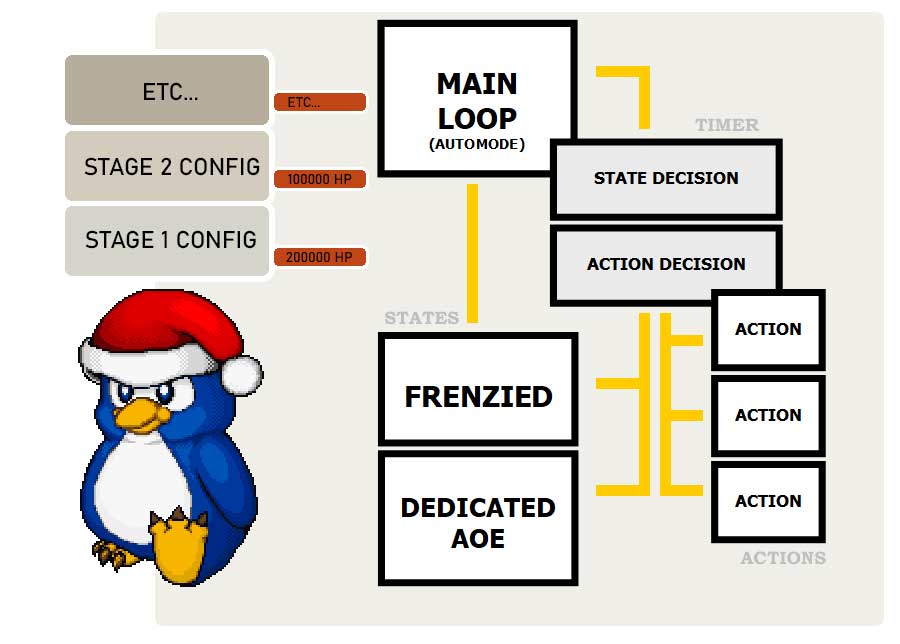 ETC...

ETC...

STAGE 2 CONFIG

100000 HP

STAGE 1 CONFIG

200000 HP

MAIN LOOP
(AUTOMODE)

TIMER

STATE DECISION

ACTION DECISION

STATES

FRENZIED

DEDICATED AOE

ACTION

ACTION

ACTION

ACTIONS